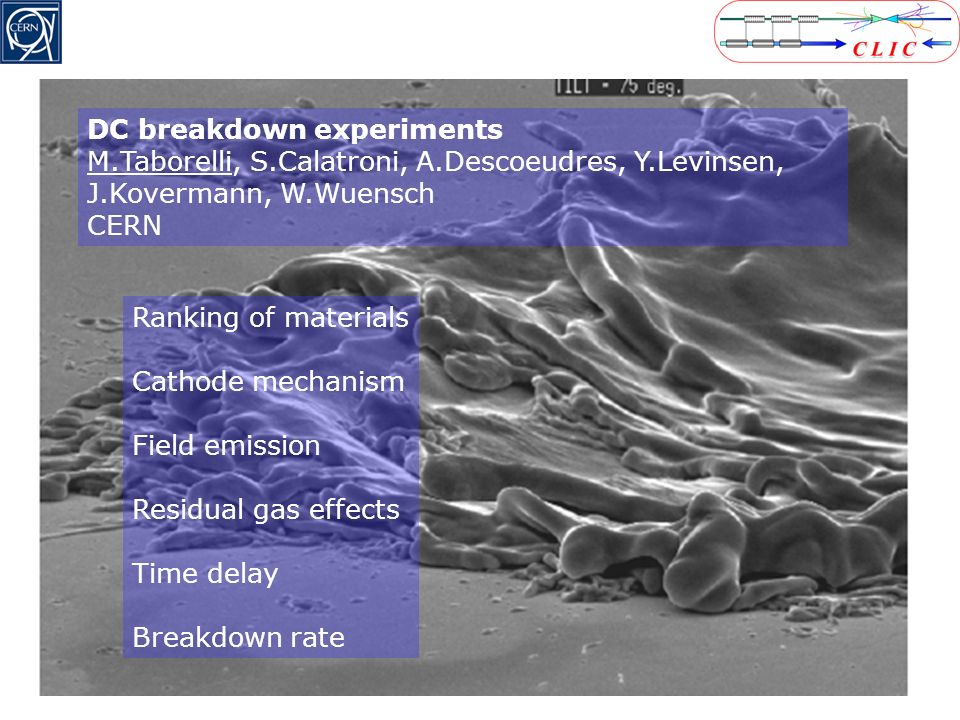 CERN

CLIC

TILT = 75 deg.

DC breakdown experiments
M.Taborelli, S.Calatroni, A.Descoeudres, Y.Levinsen, J.Kovermann, W.Wuensch
CERN

Ranking of materials

Cathode mechanism

Field emission

Residual gas effects

Time delay

Breakdown rate